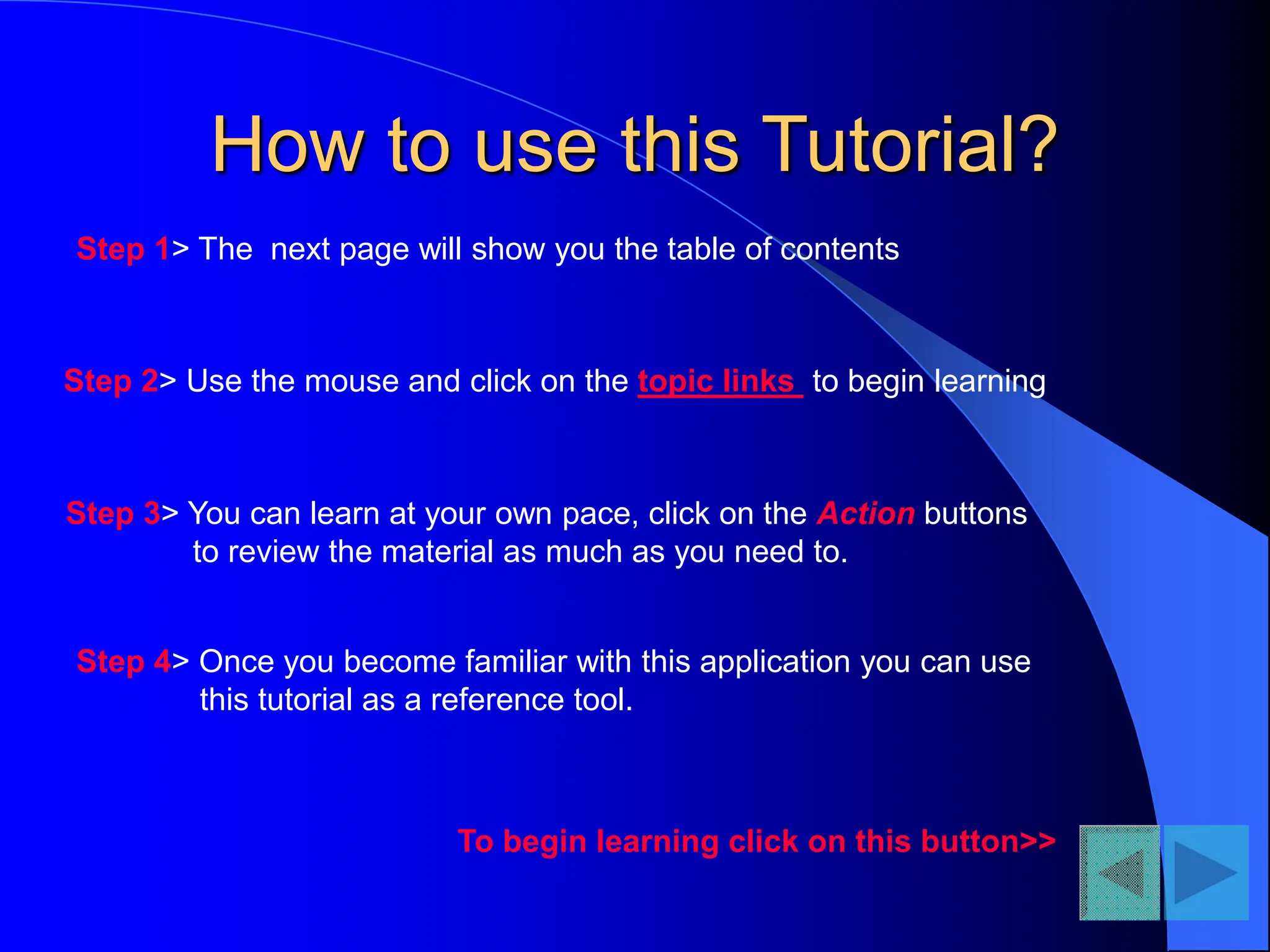 How to use this Tutorial?

Step 1> The next page will show you the table of contents

Step 2> Use the mouse and click on the topic links to begin learning

Step 3> You can learn at your own pace, click on the Action buttons to review the material as much as you need to.

Step 4> Once you become familiar with this application you can use this tutorial as a reference tool.

To begin learning click on this button>>